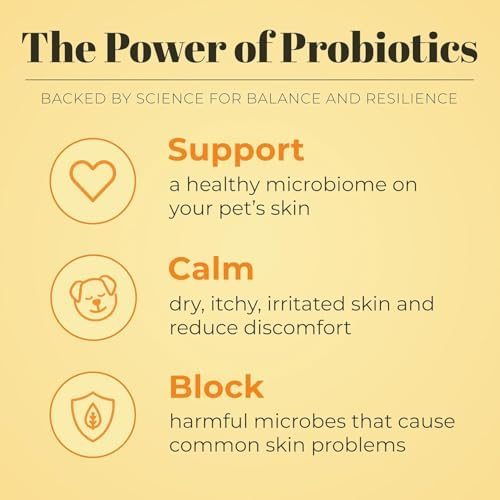 The Power of Probiotics

BACKED BY SCIENCE FOR BALANCE AND RESILIENCE

Support
a healthy microbiome on your pet’s skin

Calm
dry, itchy, irritated skin and reduce discomfort

Block
harmful microbes that cause common skin problems